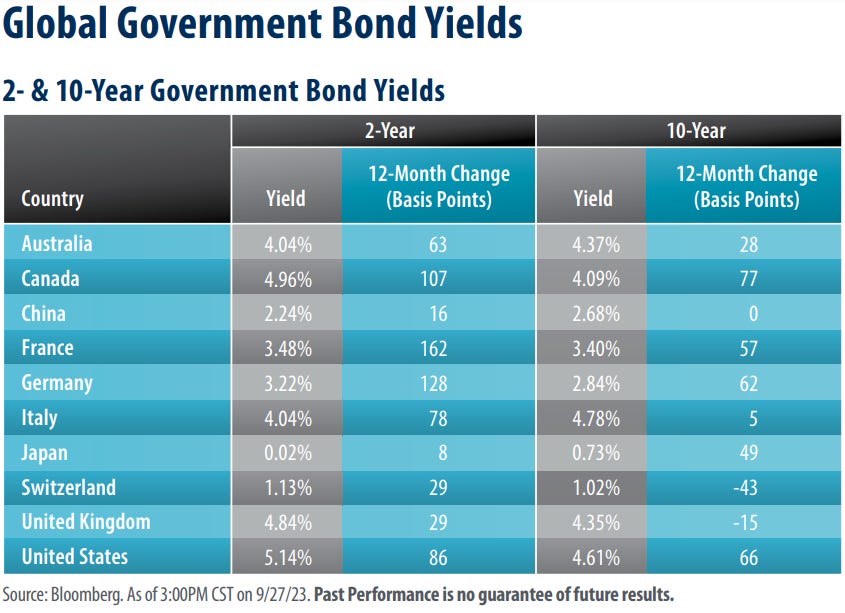 Global Government Bond Yields

2- & 10-Year Government Bond Yields

| Country | 2-Year Yield | 2-Year 12-Month Change (Basis Points) | 10-Year Yield | 10-Year 12-Month Change (Basis Points) |
|---|---|---|---|---|
| Australia | 4.04% | 63 | 4.37% | 28 |
| Canada | 4.96% | 107 | 4.09% | 77 |
| China | 2.24% | 16 | 2.68% | 0 |
| France | 3.48% | 162 | 3.40% | 57 |
| Germany | 3.22% | 128 | 2.84% | 62 |
| Italy | 4.04% | 78 | 4.78% | 5 |
| Japan | 0.02% | 8 | 0.73% | 49 |
| Switzerland | 1.13% | 29 | 1.02% | -43 |
| United Kingdom | 4.84% | 29 | 4.35% | -15 |
| United States | 5.14% | 86 | 4.61% | 66 |

Source: Bloomberg. As of 3:00PM CST on 9/27/23. Past Performance is no guarantee of future results.